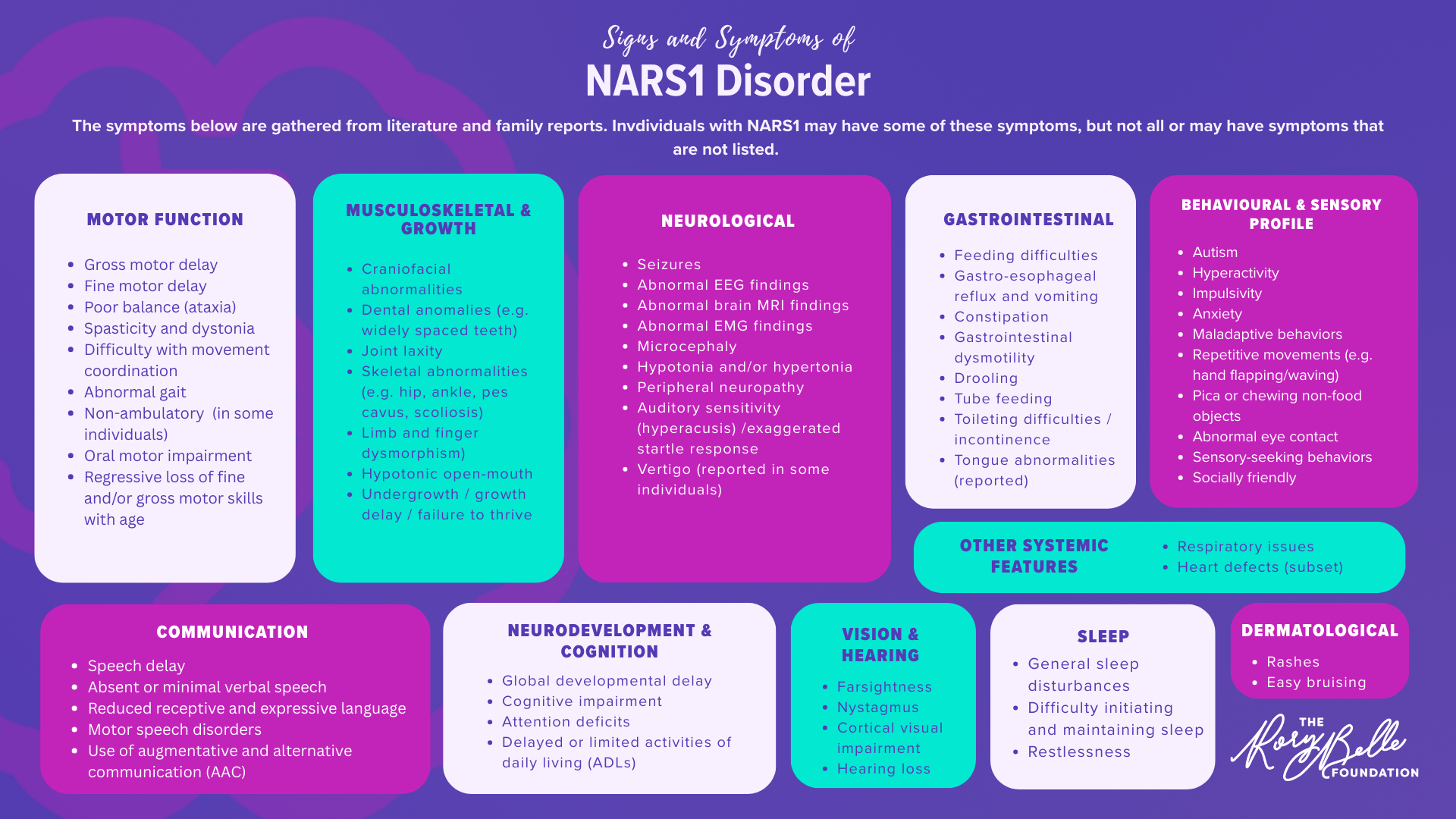 Signs and Symptoms of
NARS1 Disorder

The symptoms below are gathered from literature and family reports. Invdividuals with NARS1 may have some of these symptoms, but not all or may have symptoms that are not listed.

MOTOR FUNCTION

- Gross motor delay
- Fine motor delay
- Poor balance (ataxia)
- Spasticity and dystonia
- Difficulty with movement coordination
- Abnormal gait
- Non-ambulatory (in some individuals)
- Oral motor impairment
- Regressive loss of fine and/or gross motor skills with age

MUSCULOSKELETAL & GROWTH

- Craniofacial abnormalities
- Dental anomalies (e.g. widely spaced teeth)
- Joint laxity
- Skeletal abnormalities (e.g. hip, ankle, pes cavus, scoliosis)
- Limb and finger dysmorphism)
- Hypotonic open-mouth
- Undergrowth / growth delay / failure to thrive

NEUROLOGICAL

- Seizures
- Abnormal EEG findings
- Abnormal brain MRI findings
- Abnormal EMG findings
- Microcephaly
- Hypotonia and/or hypertonia
- Peripheral neuropathy
- Auditory sensitivity (hyperacusis) /exaggerated startle response
- Vertigo (reported in some individuals)

GASTROINTESTINAL

- Feeding difficulties
- Gastro-esophageal reflux and vomiting
- Constipation
- Gastrointestinal dysmotility
- Drooling
- Tube feeding
- Toileting difficulties / incontinence
- Tongue abnormalities (reported)

BEHAVIOURAL & SENSORY PROFILE

- Autism
- Hyperactivity
- Impulsivity
- Anxiety
- Maladaptive behaviors
- Repetitive movements (e.g. hand flapping/waving)
- Pica or chewing non-food objects
- Abnormal eye contact
- Sensory-seeking behaviors
- Socially friendly

OTHER SYSTEMIC FEATURES

- Respiratory issues
- Heart defects (subset)

COMMUNICATION

- Speech delay
- Absent or minimal verbal speech
- Reduced receptive and expressive language
- Motor speech disorders
- Use of augmentative and alternative communication (AAC)

NEURODEVELOPMENT & COGNITION

- Global developmental delay
- Cognitive impairment
- Attention deficits
- Delayed or limited activities of daily living (ADLs)

VISION & HEARING

- Farsightness
- Nystagmus
- Cortical visual impairment
- Hearing loss

SLEEP

- General sleep disturbances
- Difficulty initiating and maintaining sleep
- Restlessness

DERMATOLOGICAL

- Rashes
- Easy bruising

THE Rory Belle FOUNDATION